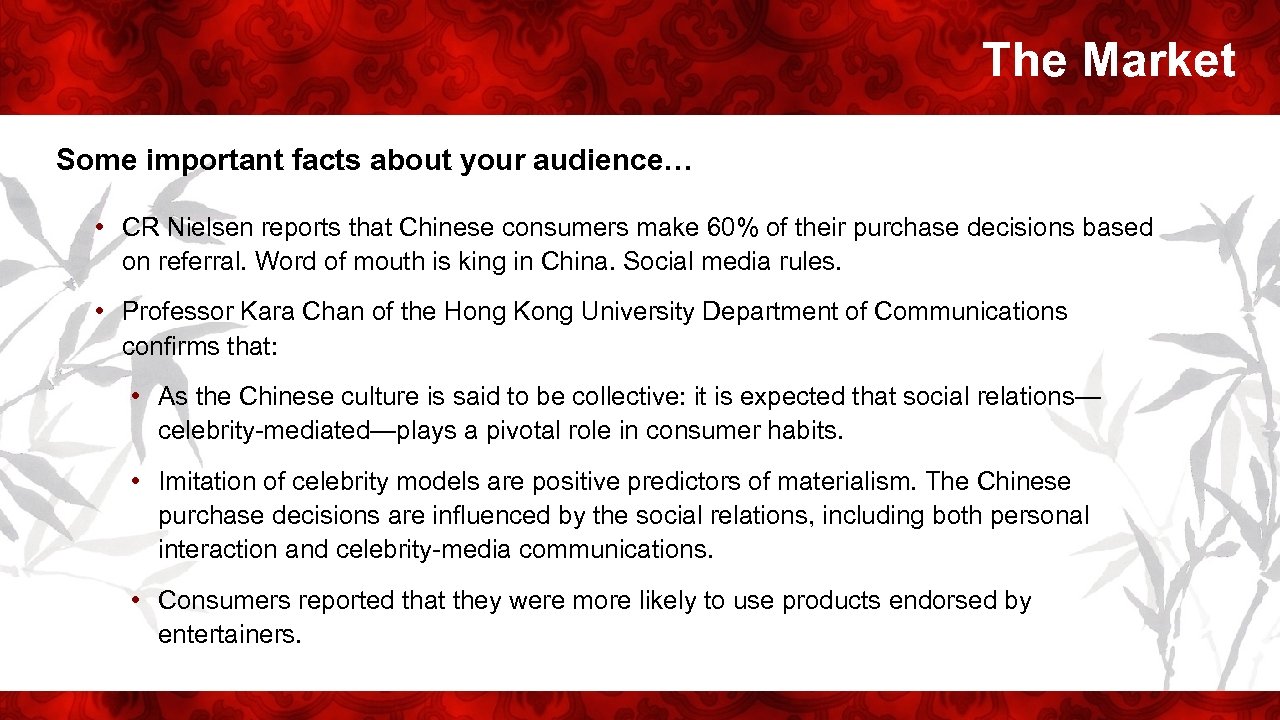 The Market

Some important facts about your audience…

• CR Nielsen reports that Chinese consumers make 60% of their purchase decisions based on referral. Word of mouth is king in China. Social media rules.

• Professor Kara Chan of the Hong Kong University Department of Communications confirms that:

• As the Chinese culture is said to be collective: it is expected that social relations—celebrity-mediated—plays a pivotal role in consumer habits.

• Imitation of celebrity models are positive predictors of materialism. The Chinese purchase decisions are influenced by the social relations, including both personal interaction and celebrity-media communications.

• Consumers reported that they were more likely to use products endorsed by entertainers.